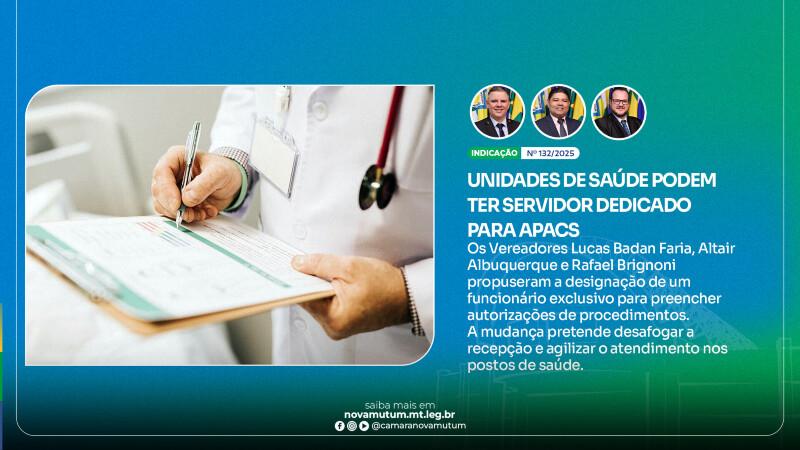 INDICAÇÃO Nº 132/2025

UNIDADES DE SAÚDE PODEM TER SERVIDOR DEDICADO PARA APACS

Os Vereadores Lucas Badan Faria, Altair Albuquerque e Rafael Brignoni propuseram a designação de um funcionário exclusivo para preencher autorizações de procedimentos.
A mudança pretende desafogar a recepção e agilizar o atendimento nos postos de saúde.

saiba mais em
novamutum.mt.leg.br
@camaranovamutum